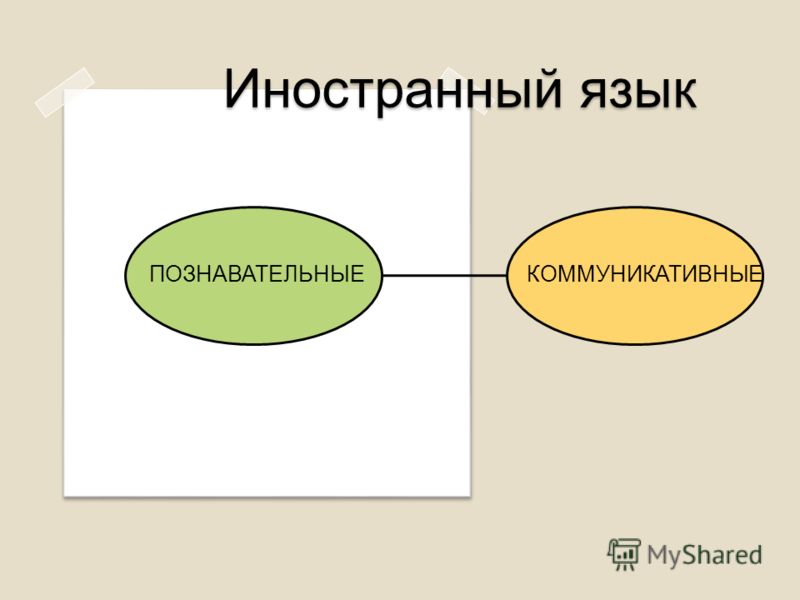 Иностранный язык

ПОЗНАВАТЕЛЬНЫЕ

КОММУНИКАТИВНЫЕ

MyShared